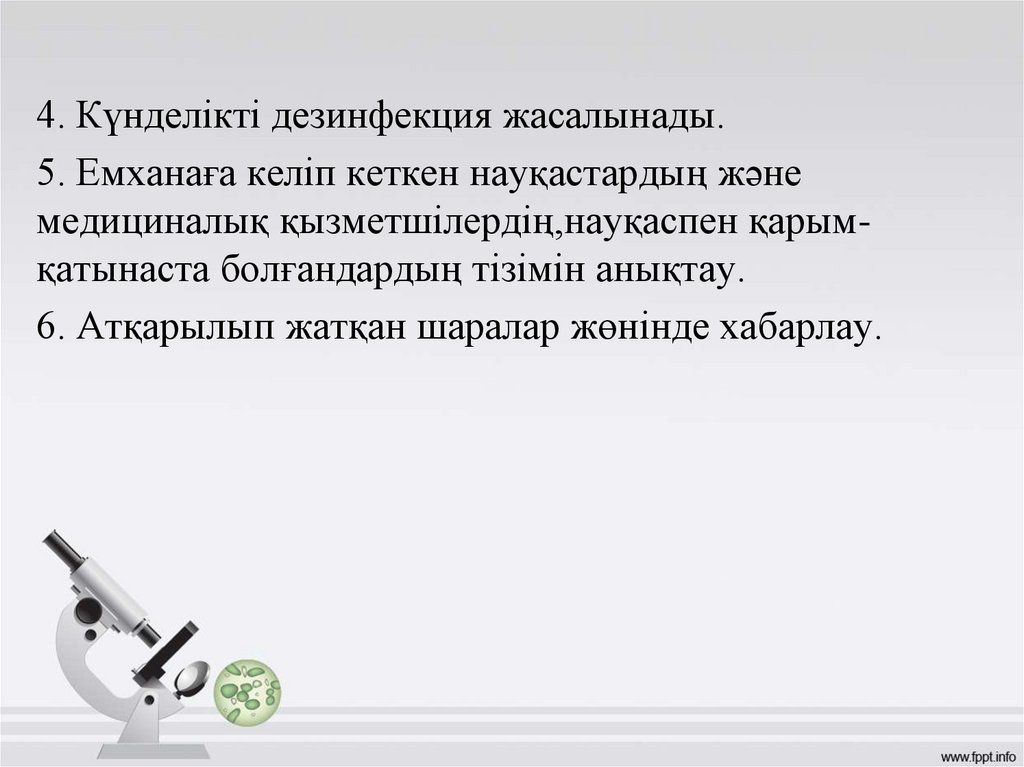 4. Күнделікті дезинфекция жасалынады.

5. Емханаға келіп кеткен науқастардың және медициналық қызметшілердің,науқаспен қарым-қатынаста болғандардың тізімін анықтау.

6. Атқарылып жатқан шаралар жөнінде хабарлау.

www.fppt.info